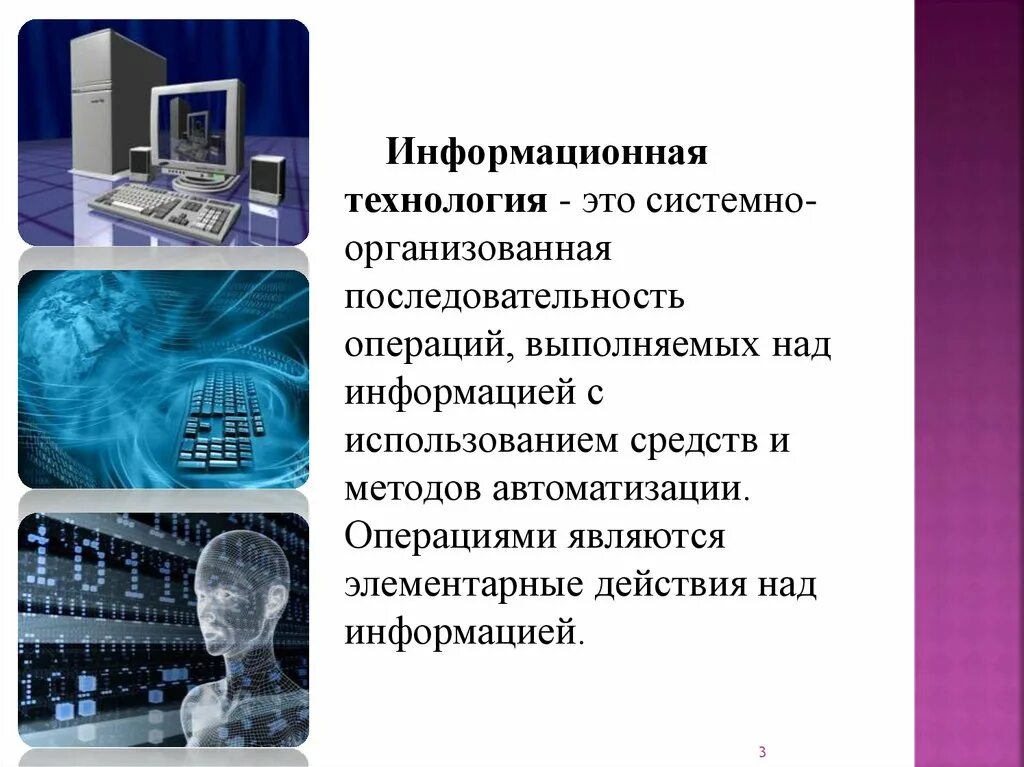 Информационная технология - это системно-организованная последовательность операций, выполняемых над информацией с использованием средств и методов автоматизации. Операциями являются элементарные действия над информацией.

3